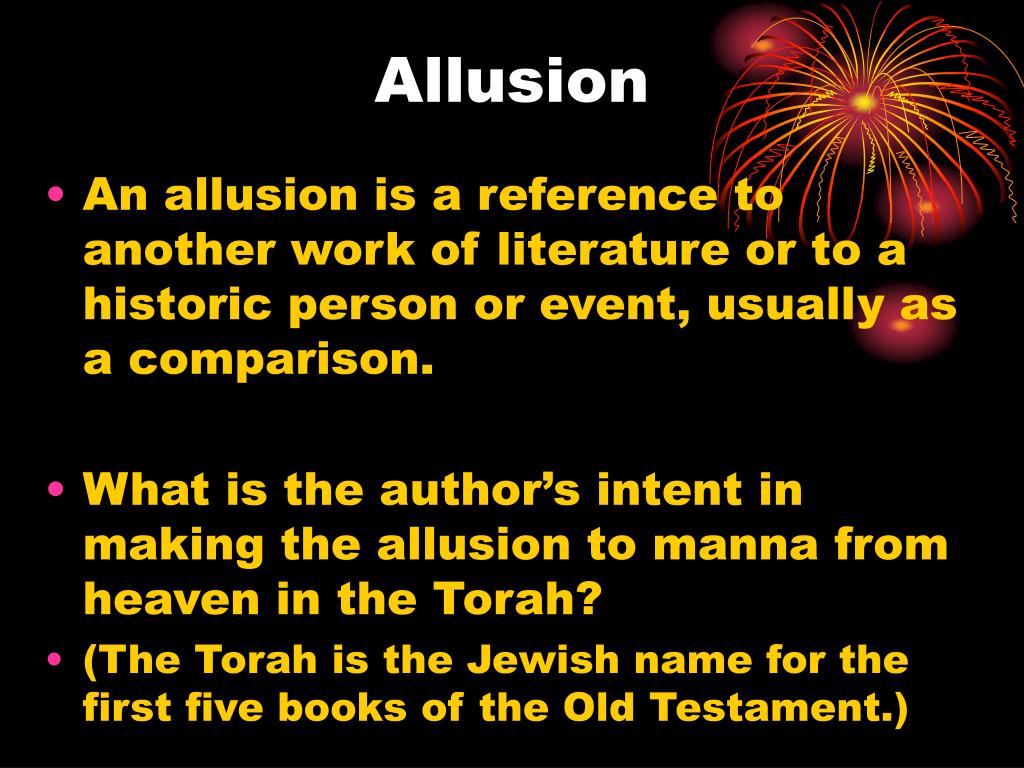 Allusion

• An allusion is a reference to another work of literature or to a historic person or event, usually as a comparison.

• What is the author’s intent in making the allusion to manna from heaven in the Torah?

• (The Torah is the Jewish name for the first five books of the Old Testament.)